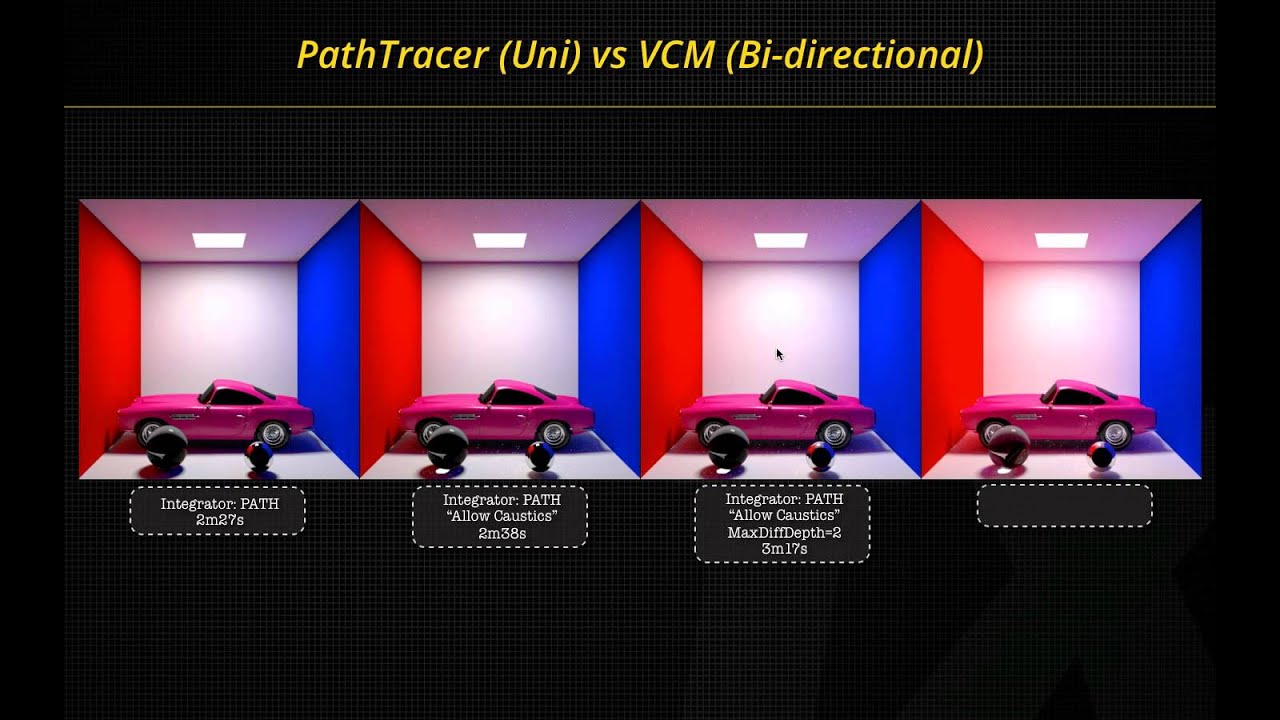 PathTracer (Uni) vs VCM (Bi-directional)

Integrator: PATH
2m27s

Integrator: PATH
"Allow Caustics"
2m38s

Integrator: PATH
"Allow Caustics"
MaxDiffDepth=2
3m17s